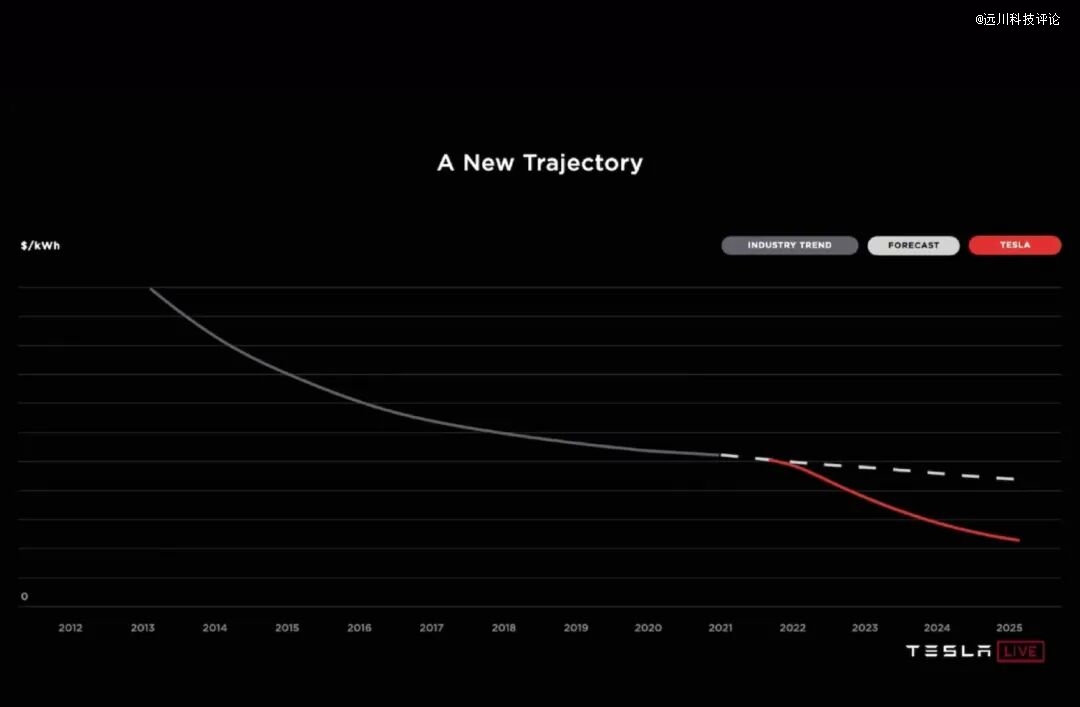 @远川科技评论

A New Trajectory

$/kWh

INDUSTRY TREND FORECAST TESLA

0

2012 2013 2014 2015 2016 2017 2018 2019 2020 2021 2022 2023 2024 2025

TESLA LIVE